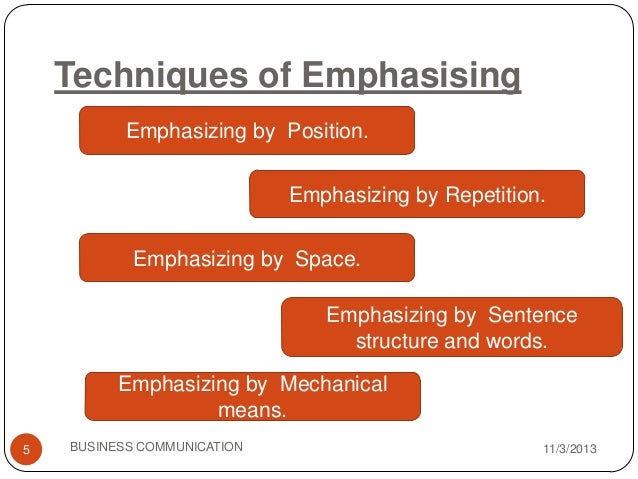 Techniques of Emphasising

Emphasizing by Position.

Emphasizing by Repetition.

Emphasizing by Space.

Emphasizing by Sentence structure and words.

Emphasizing by Mechanical means.

5

BUSINESS COMMUNICATION

11/3/2013